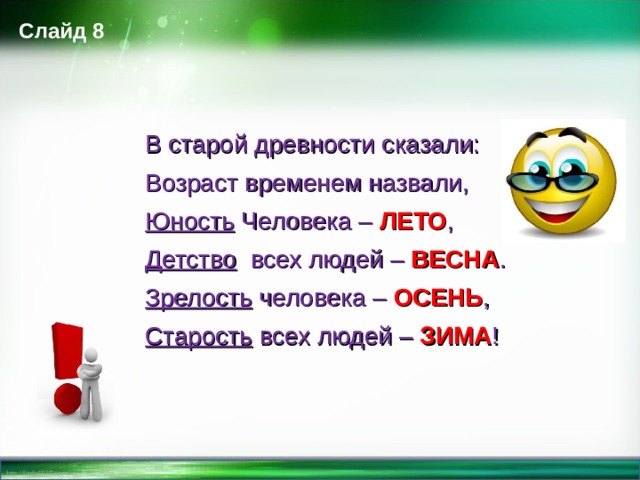 Слайд 8

В старой древности сказали:
Возраст временем назвали,
Юность Человека – ЛЕТО,
Детство всех людей – ВЕСНА.
Зрелость человека – ОСЕНЬ,
Старость всех людей – ЗИМА!